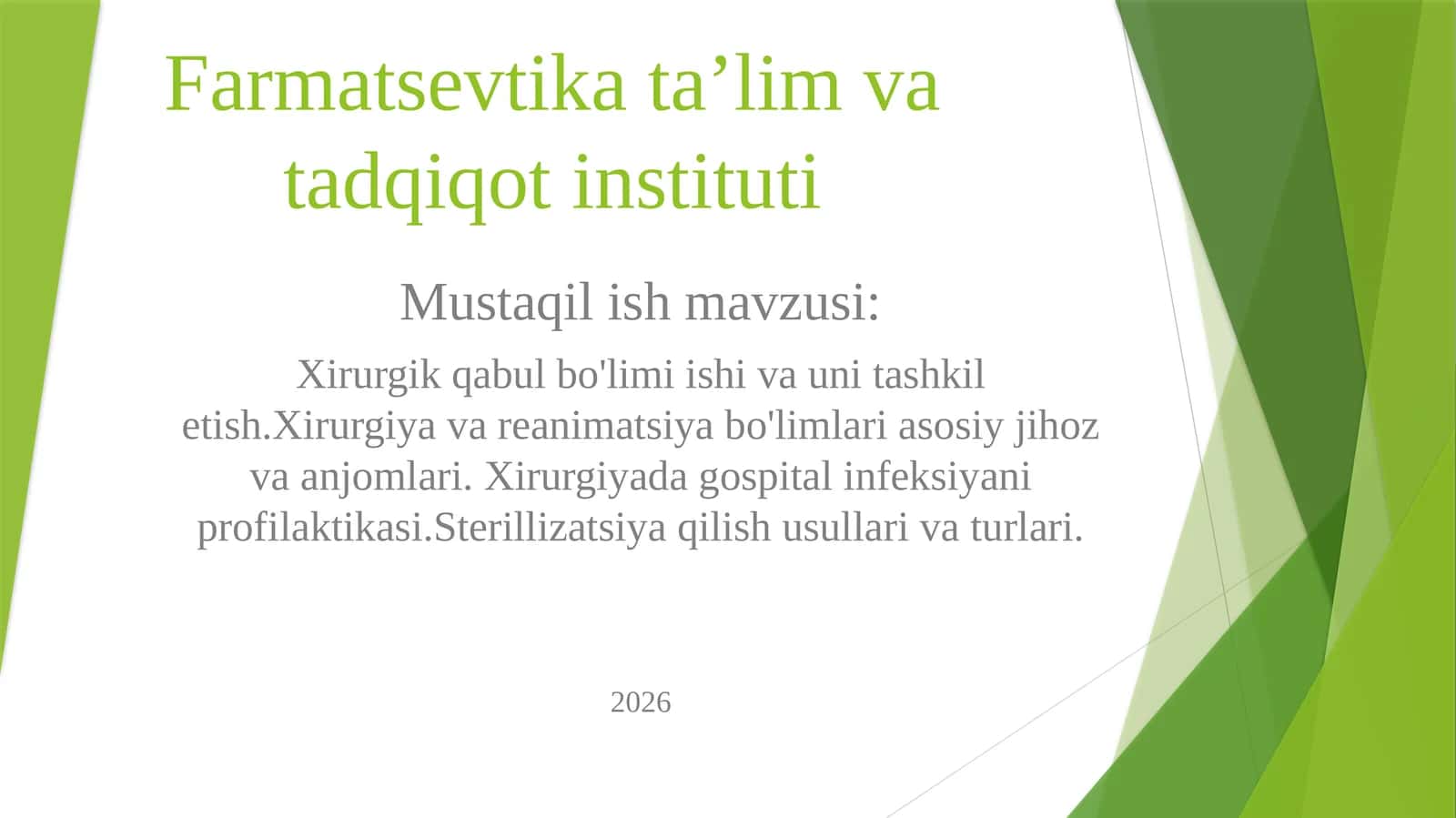 Farmatsevtika ta’lim va tadqiqot instituti

Mustaqil ish mavzusi:

Xirurgik qabul bo'limi ishi va uni tashkil etish.Xirurgiya va reanimatsiya bo'limlari asosiy jihoz va anjomlari. Xirurgiyada gospital infeksiyani profilaktikasi.Sterillizatsiya qilish usullari va turlari.

2026